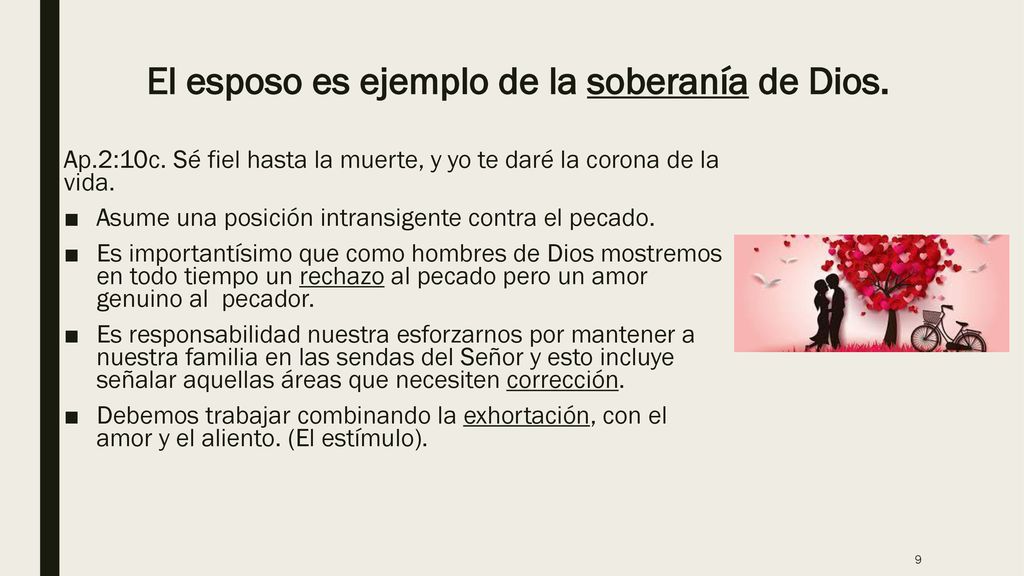 El esposo es ejemplo de la soberanía de Dios.

Ap.2:10c. Sé fiel hasta la muerte, y yo te daré la corona de la vida.

■ Asume una posición intransigente contra el pecado.

■ Es importantísimo que como hombres de Dios mostremos en todo tiempo un rechazo al pecado pero un amor genuino al pecador.

■ Es responsabilidad nuestra esforzarnos por mantener a nuestra familia en las sendas del Señor y esto incluye señalar aquellas áreas que necesiten corrección.

■ Debemos trabajar combinando la exhortación, con el amor y el aliento. (El estímulo).

9